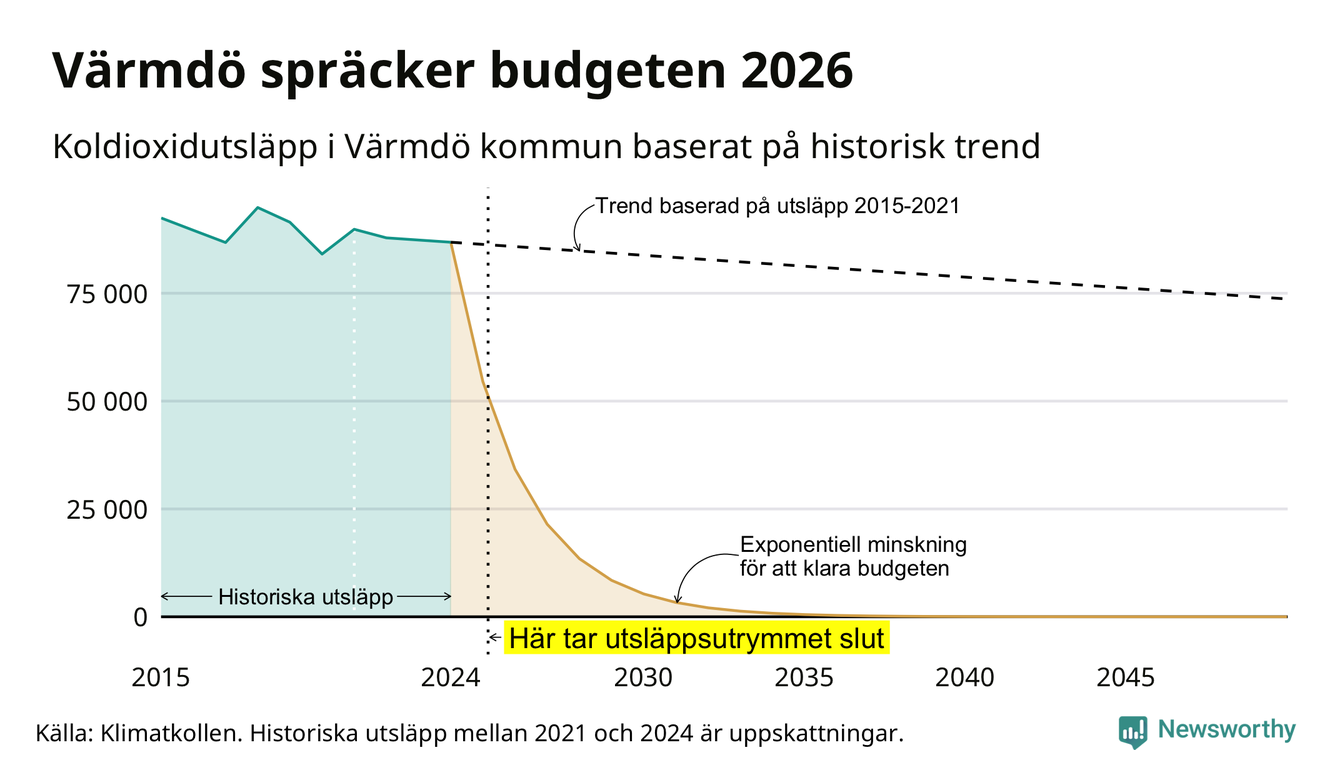 Värmdö spräcker budgeten 2026

Koldioxidutsläpp i Värmdö kommun baserat på historisk trend

Trend baserad på utsläpp 2015-2021

75 000

50 000

25 000

0

Exponentiell minskning för att klara budgeten

Historiska utsläpp

Här tar utsläppsutrymmet slut

2015

2024

2030

2035

2040

2045

Källa: Klimatkollen. Historiska utsläpp mellan 2021 och 2024 är uppskattningar.

Newsworthy